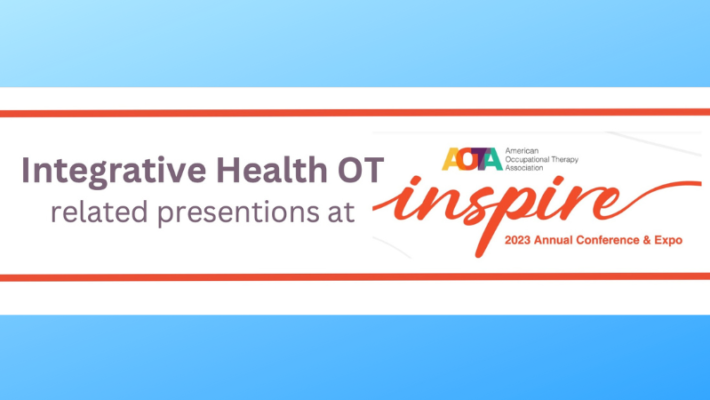 Integrative Health OT
related presentions at

AOTA American Occupational Therapy Association

inspire

2023 Annual Conference & Expo